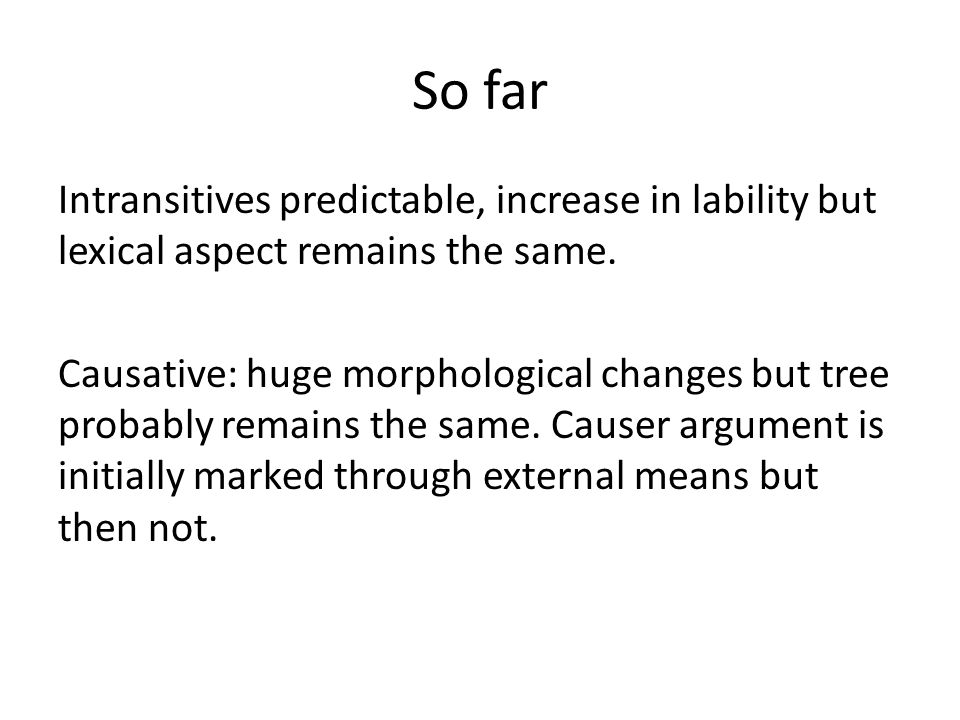 So far

Intransitives predictable, increase in lability but lexical aspect remains the same.

Causative: huge morphological changes but tree probably remains the same. Causer argument is initially marked through external means but then not.